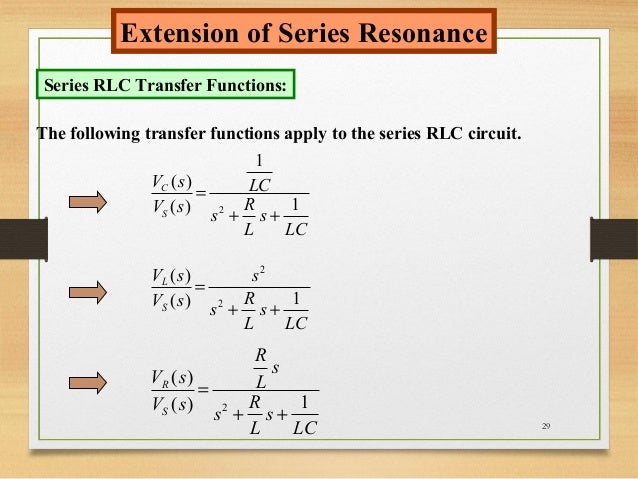 Extension of Series Resonance

Series RLC Transfer Functions:

The following transfer functions apply to the series RLC circuit.

$\frac{V_C(s)}{V_S(s)} = \frac{\frac{1}{LC}}{s^2 + \frac{R}{L}s + \frac{1}{LC}}$

$\frac{V_L(s)}{V_S(s)} = \frac{s^2}{s^2 + \frac{R}{L}s + \frac{1}{LC}}$

$\frac{V_R(s)}{V_S(s)} = \frac{\frac{R}{L}s}{s^2 + \frac{R}{L}s + \frac{1}{LC}}$

29